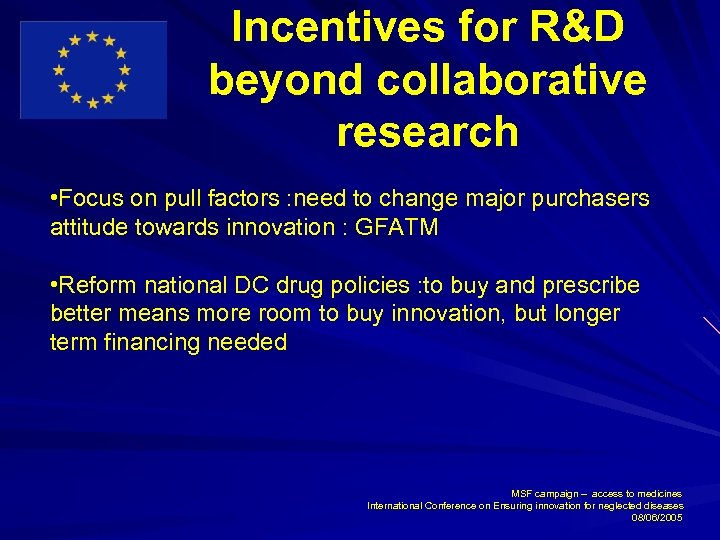 Incentives for R&D beyond collaborative research

•Focus on pull factors :need to change major purchasers attitude towards innovation : GFATM

•Reform national DC drug policies :to buy and prescribe better means more room to buy innovation, but longer term financing needed

MSF campaign – access to medicines
International Conference on Ensuring innovation for neglected diseases
08/06/2005